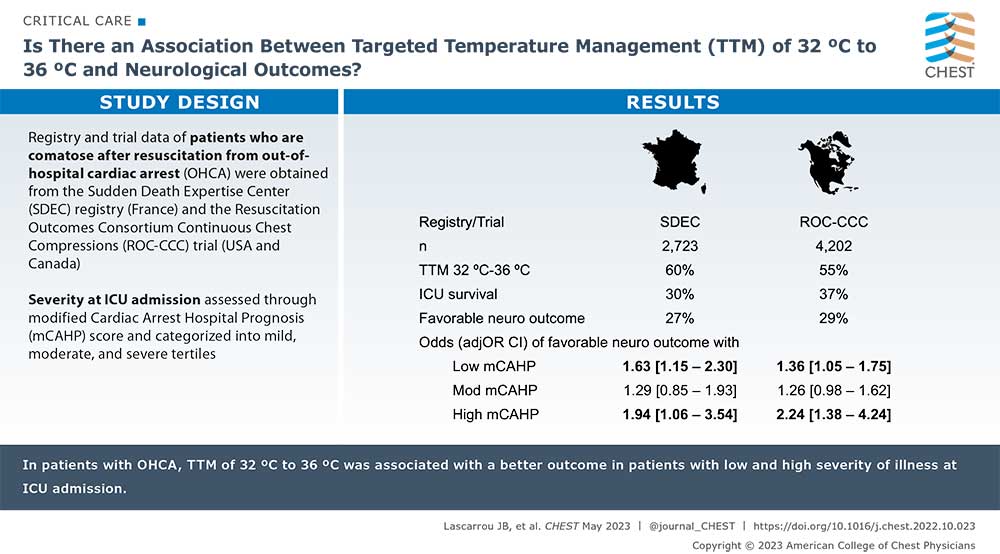 CRITICAL CARE

Is There an Association Between Targeted Temperature Management (TTM) of 32 ºC to 36 ºC and Neurological Outcomes?

CHEST

STUDY DESIGN

Registry and trial data of patients who are comatose after resuscitation from out-of-hospital cardiac arrest (OHCA) were obtained from the Sudden Death Expertise Center (SDEC) registry (France) and the Resuscitation Outcomes Consortium Continuous Chest Compressions (ROC-CCC) trial (USA and Canada)

Severity at ICU admission assessed through modified Cardiac Arrest Hospital Prognosis (mCAHP) score and categorized into mild, moderate, and severe tertiles

RESULTS

| Registry/Trial | SDEC | ROC-CCC |
|---|---|---|
| n | 2,723 | 4,202 |
| TTM 32 ºC-36 ºC | 60% | 55% |
| ICU survival | 30% | 37% |
| Favorable neuro outcome | 27% | 29% |
| Odds (adjOR CI) of favorable neuro outcome with | | |
| Low mCAHP | 1.63 [1.15 – 2.30] | 1.36 [1.05 – 1.75] |
| Mod mCAHP | 1.29 [0.85 – 1.93] | 1.26 [0.98 – 1.62] |
| High mCAHP | 1.94 [1.06 – 3.54] | 2.24 [1.38 – 4.24] |

In patients with OHCA, TTM of 32 ºC to 36 ºC was associated with a better outcome in patients with low and high severity of illness at ICU admission.

Lascarrou JB, et al. CHEST May 2023 | @journal_CHEST | https://doi.org/10.1016/j.chest.2022.10.023
Copyright © 2023 American College of Chest Physicians